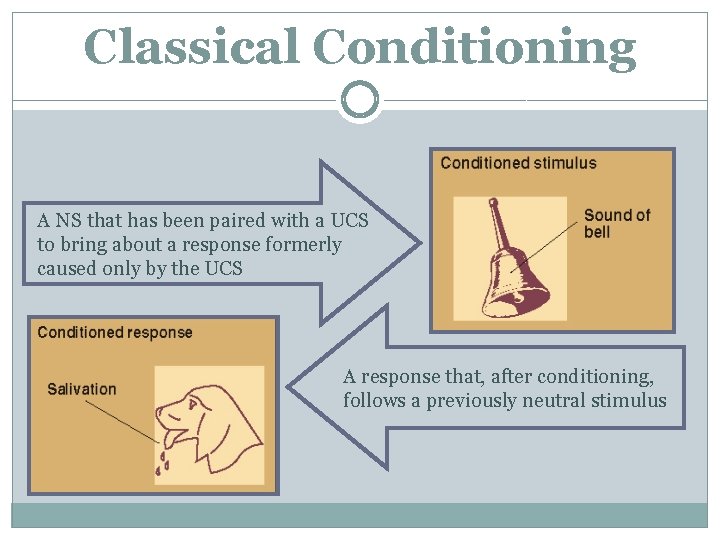 Classical Conditioning

A NS that has been paired with a UCS to bring about a response formerly caused only by the UCS

Conditioned stimulus

Sound of bell

Conditioned response

Salivation

A response that, after conditioning, follows a previously neutral stimulus